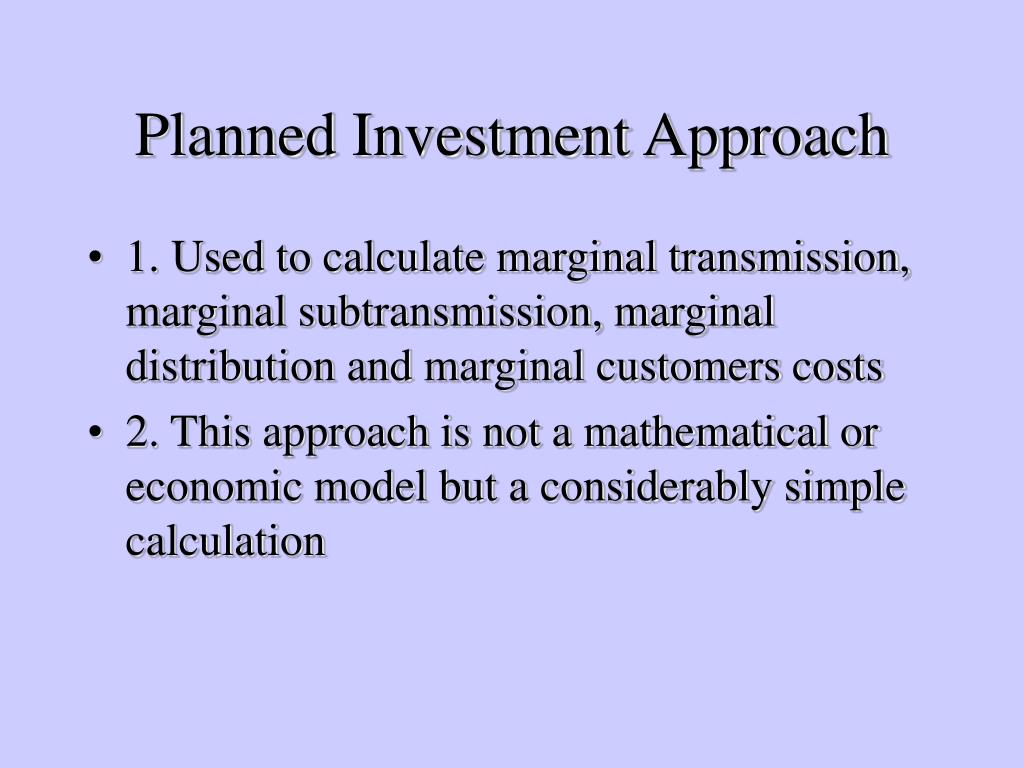 Planned Investment Approach

• 1. Used to calculate marginal transmission, marginal subtransmission, marginal distribution and marginal customers costs
• 2. This approach is not a mathematical or economic model but a considerably simple calculation